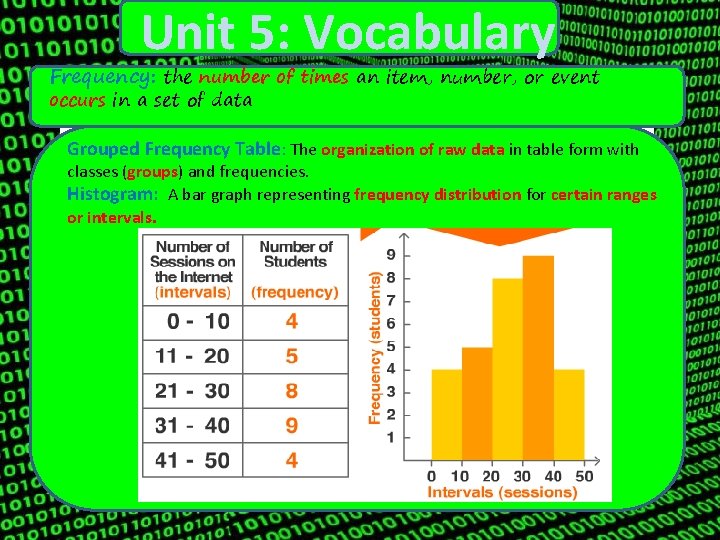 Unit 5: Vocabulary

Frequency: the number of times an item, number, or event occurs in a set of data

Grouped Frequency Table: The organization of raw data in table form with classes (groups) and frequencies.

Histogram: A bar graph representing frequency distribution for certain ranges or intervals.

| Number of Sessions on the Internet (intervals) | Number of Students (frequency) |
|---|---|
| 0 - 10 | 4 |
| 11 - 20 | 5 |
| 21 - 30 | 8 |
| 31 - 40 | 9 |
| 41 - 50 | 4 |

Frequency (students)
9
8
7
6
5
4
3
2
1
0 10 20 30 40 50
Intervals (sessions)